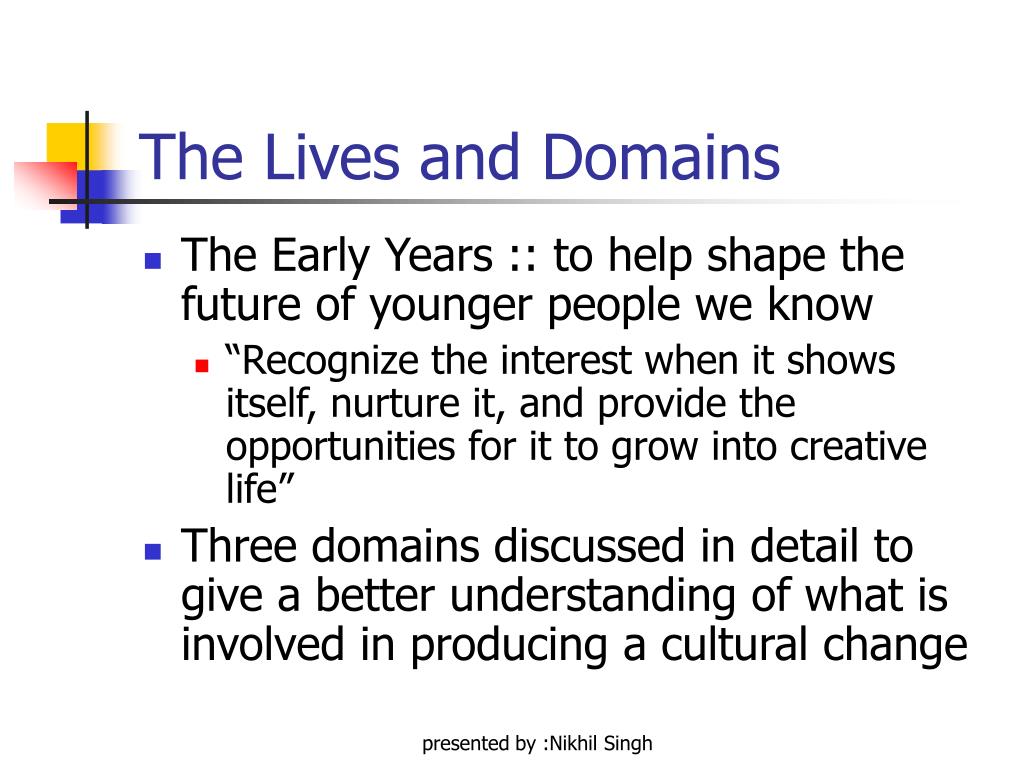 The Lives and Domains

- The Early Years :: to help shape the future of younger people we know
  - “Recognize the interest when it shows itself, nurture it, and provide the opportunities for it to grow into creative life”
- Three domains discussed in detail to give a better understanding of what is involved in producing a cultural change

presented by :Nikhil Singh